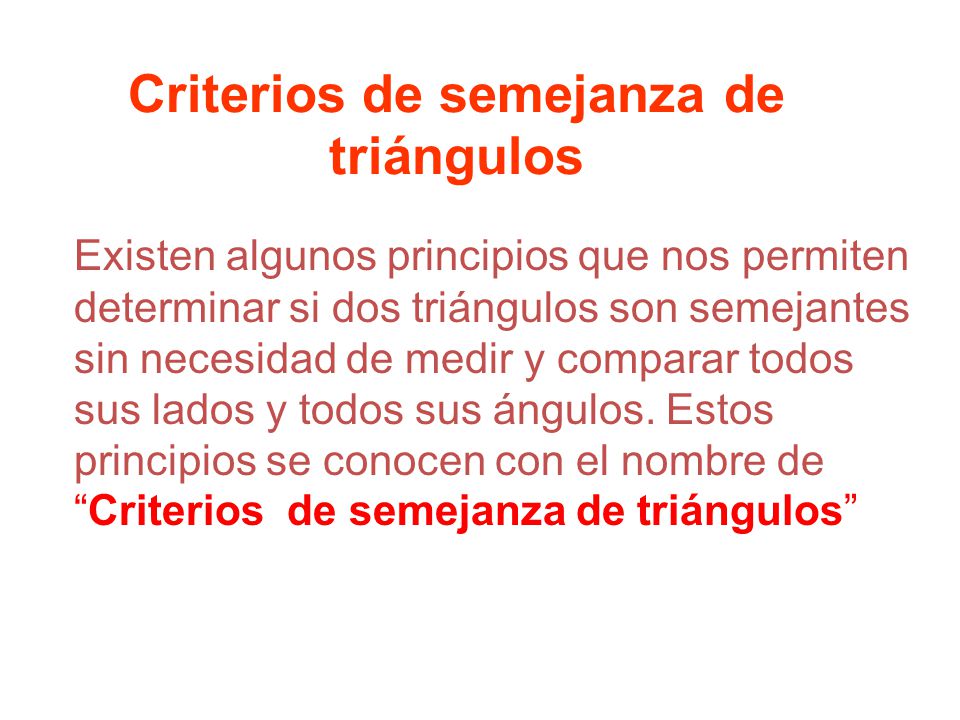 Criterios de semejanza de triángulos

Existen algunos principios que nos permiten determinar si dos triángulos son semejantes sin necesidad de medir y comparar todos sus lados y todos sus ángulos. Estos principios se conocen con el nombre de “Criterios  de semejanza de triángulos”